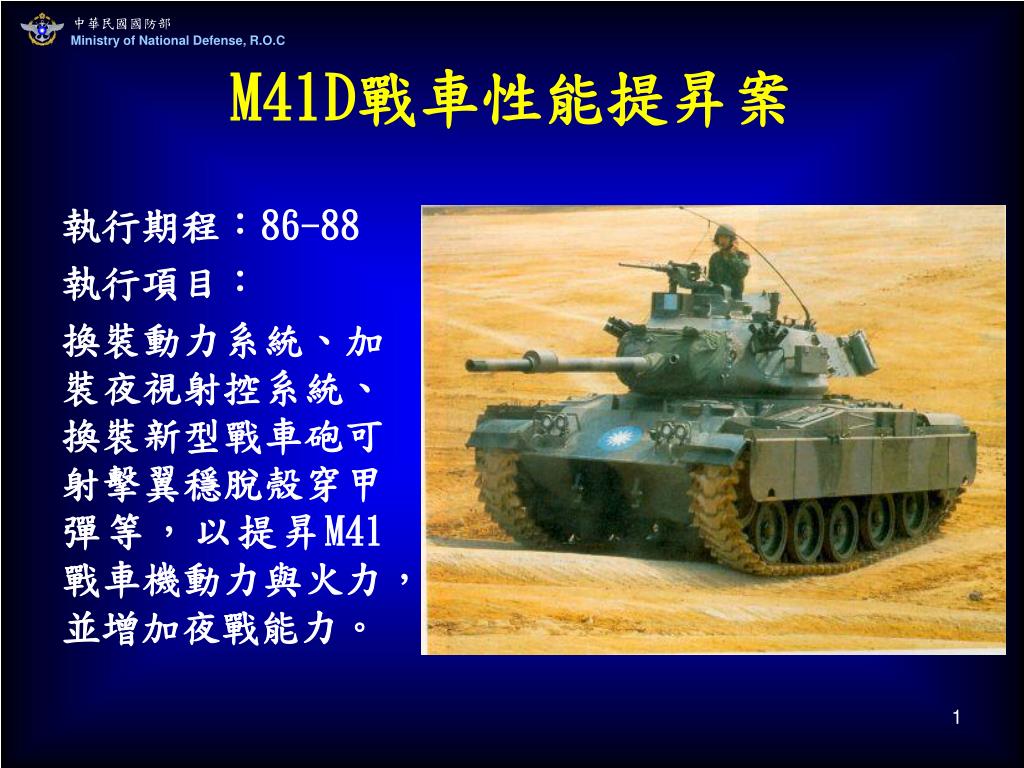 中華民國國防部
Ministry of National Defense, R.O.C

M41D戰車性能提昇案

執行期程：86-88

執行項目：

換裝動力系統、加裝夜視射控系統、換裝新型戰車砲可射擊翼穩脫殼穿甲彈等，以提昇M41戰車機動力與火力，並增加夜戰能力。

1